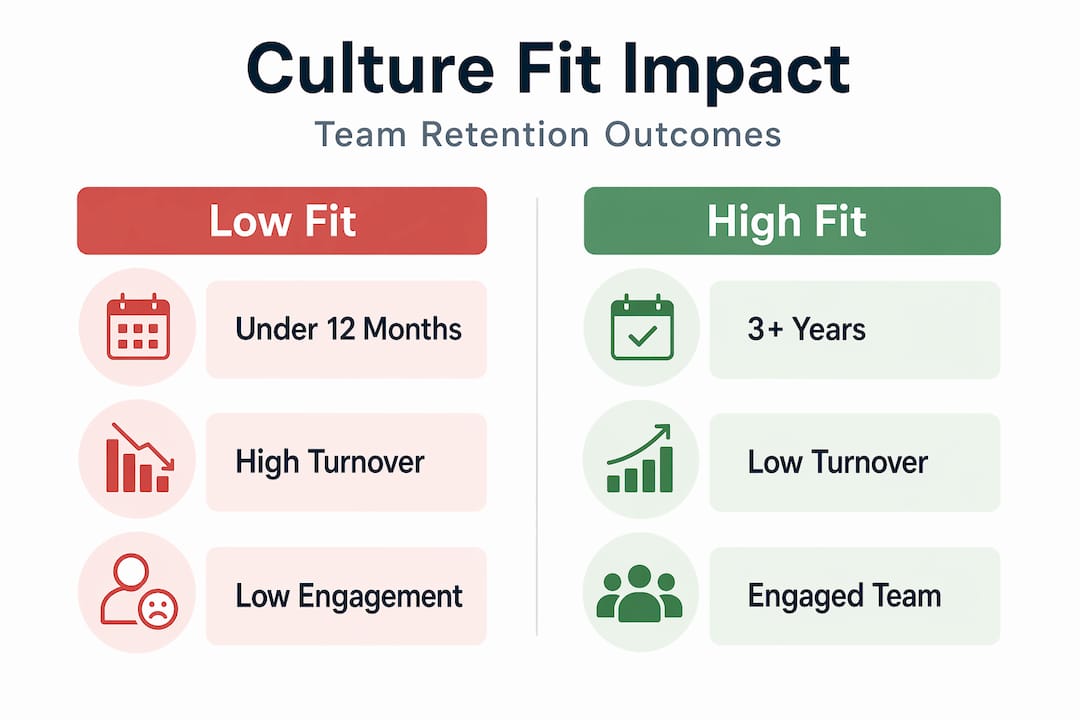 Culture Fit Impact

Team Retention Outcomes

Low Fit

Under 12 Months

High Turnover

Low Engagement

High Fit

3+ Years

Low Turnover

Engaged Team